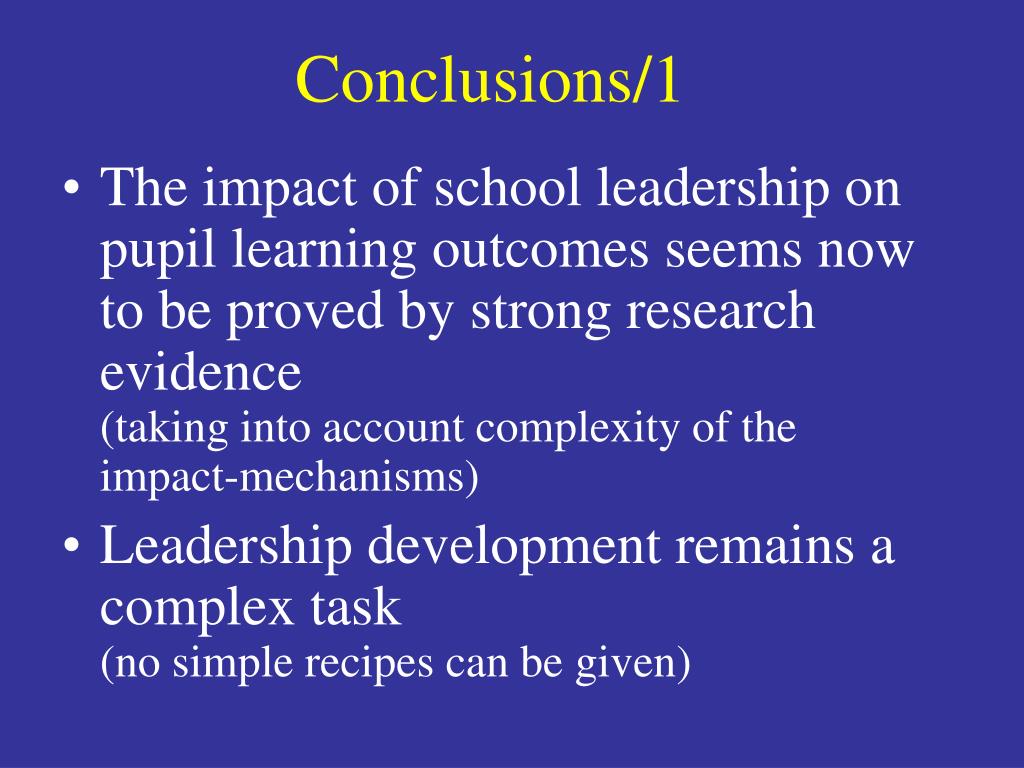 Conclusions/1

• The impact of school leadership on pupil learning outcomes seems now to be proved by strong research evidence
(taking into account complexity of the impact-mechanisms)

• Leadership development remains a complex task
(no simple recipes can be given)